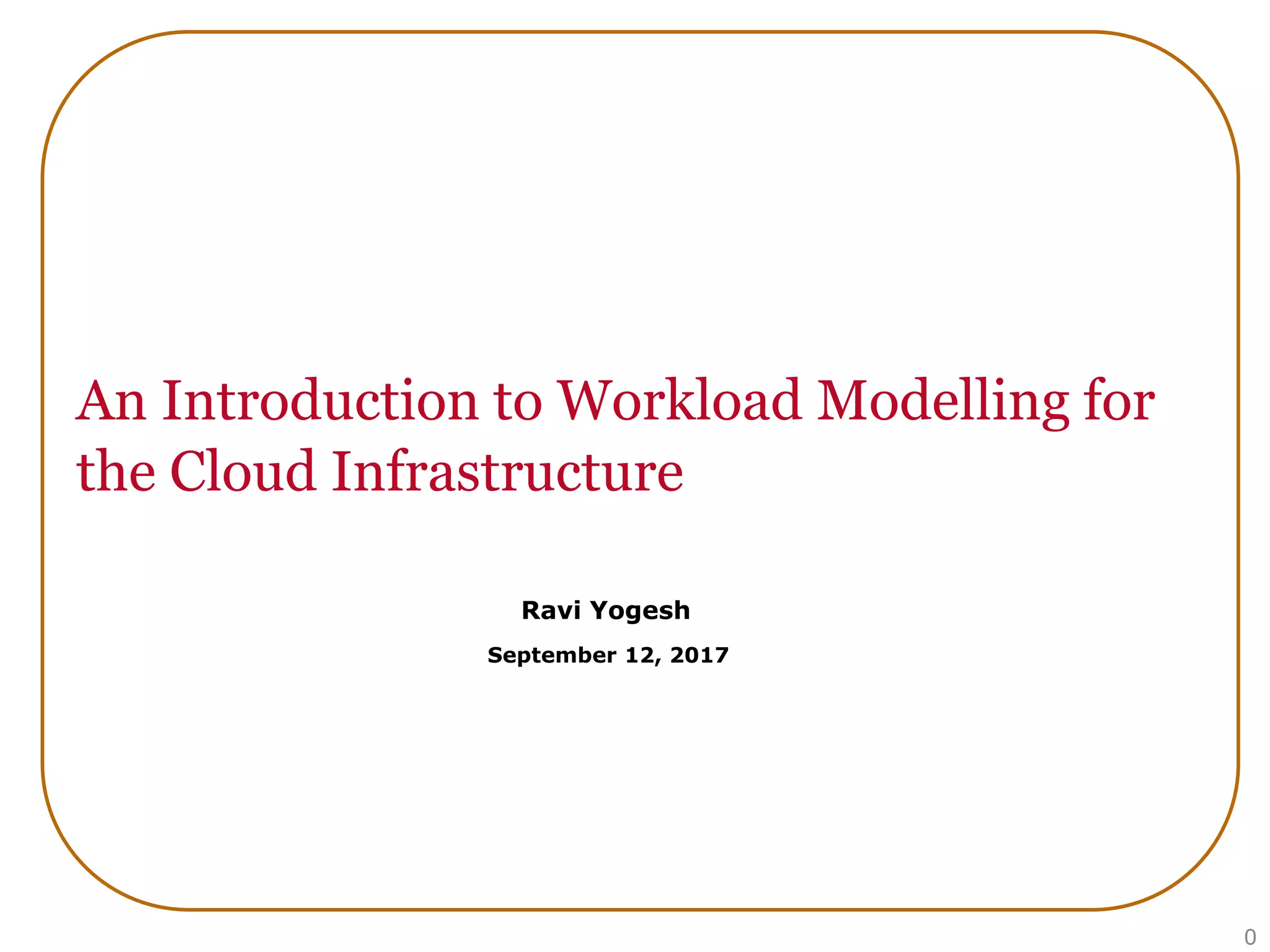 An Introduction to Workload Modelling for the Cloud Infrastructure

Ravi Yogesh

September 12, 2017

0